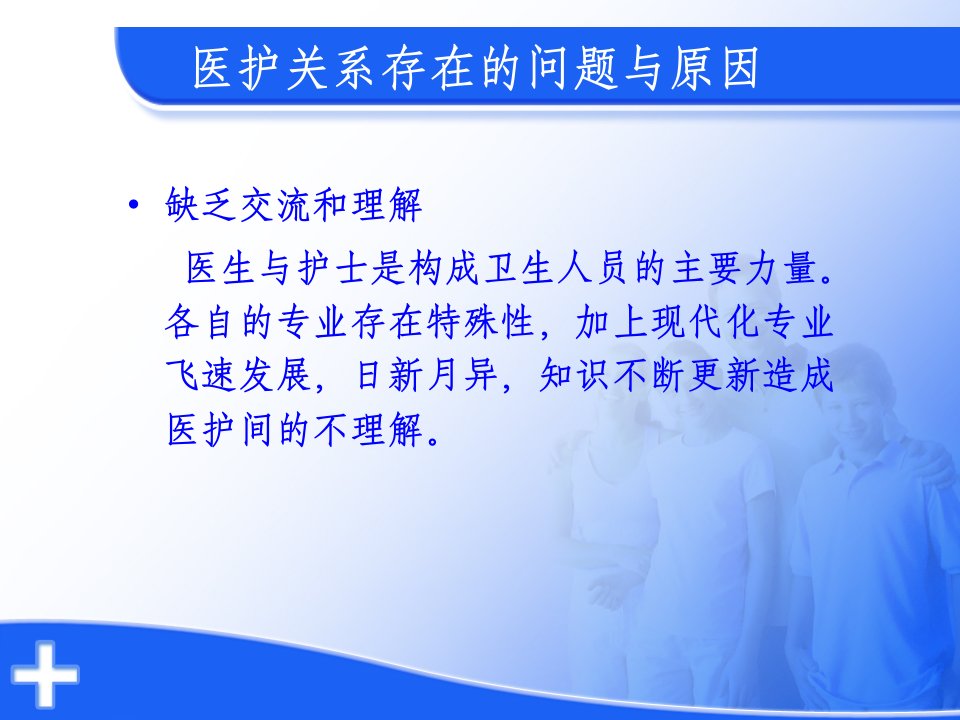 医护关系存在的问题与原因

• 缺乏交流和理解

医生与护士是构成卫生人员的主要力量。各自的专业存在特殊性，加上现代化专业飞速发展，日新月异，知识不断更新造成医护间的不理解。